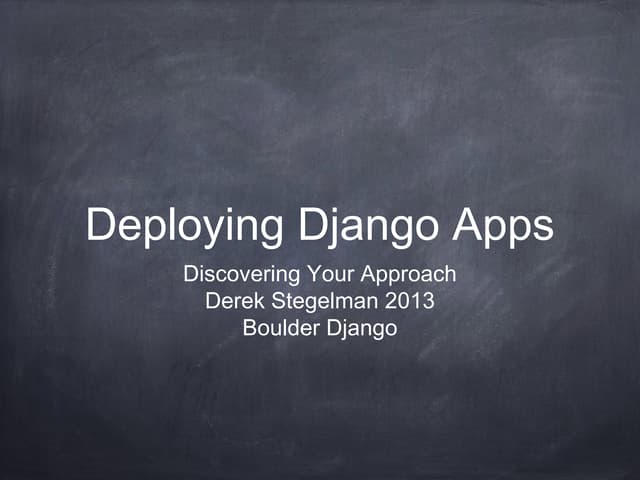 Deploying Django Apps

Discovering Your Approach
Derek Stegelman 2013
Boulder Django